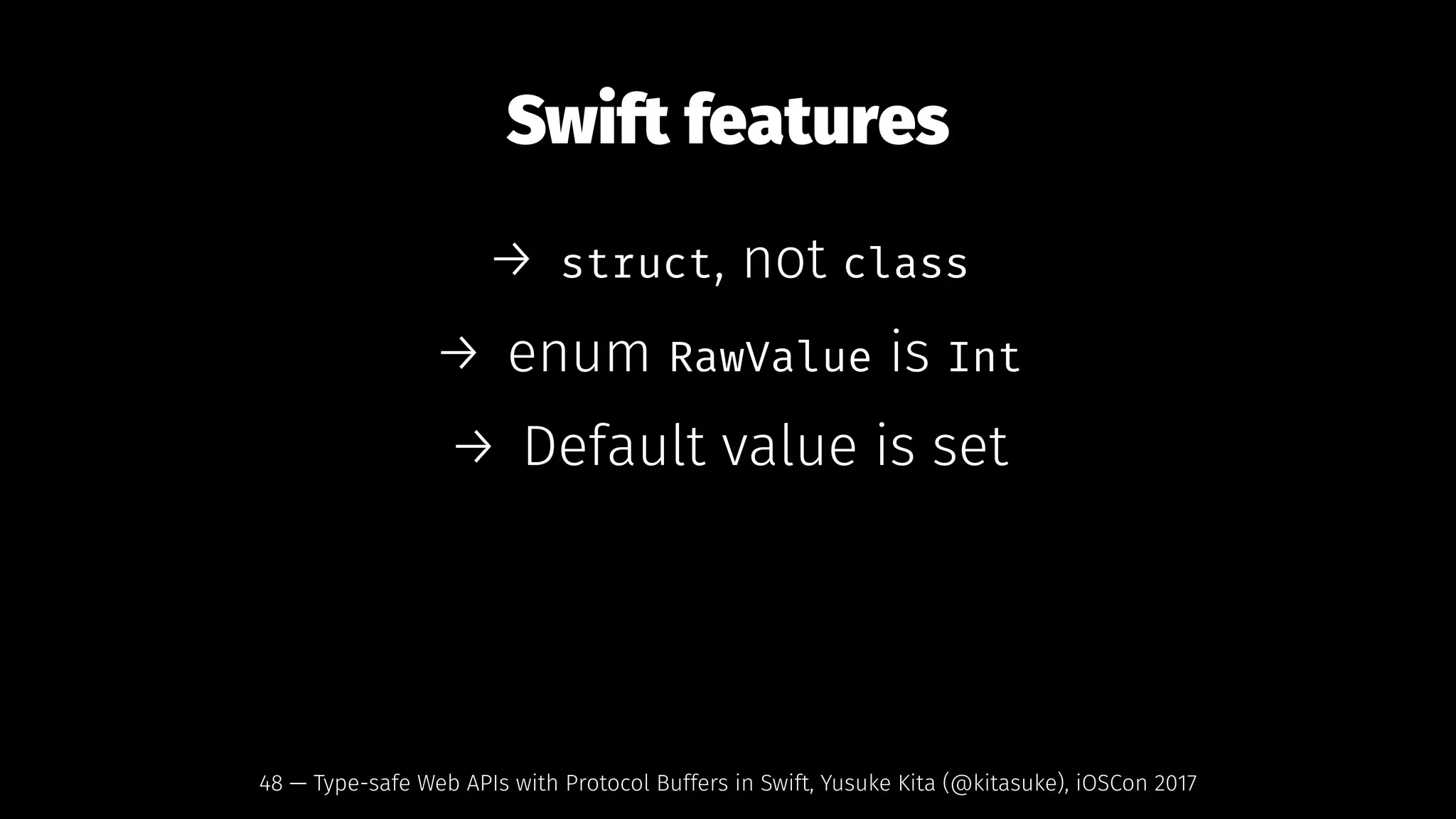 Swift features

→ struct, not class
→ enum RawValue is Int
→ Default value is set

48 — Type-safe Web APIs with Protocol Buffers in Swift, Yusuke Kita (@kitasuke), iOSCon 2017